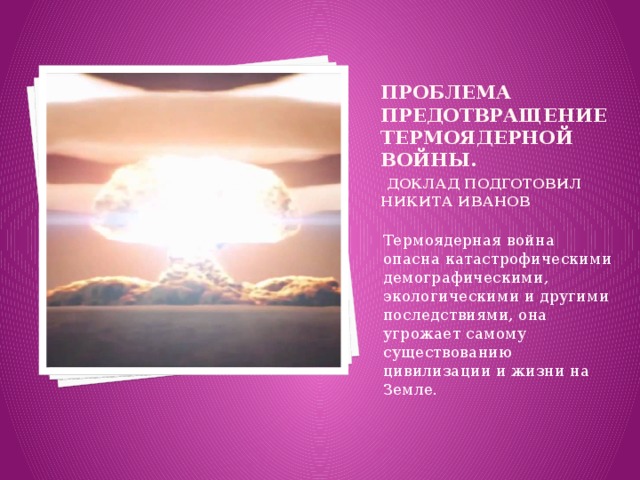 ПРОБЛЕМА ПРЕДОТВРАЩЕНИЕ ТЕРМОЯДЕРНОЙ ВОЙНЫ.

ДОКЛАД ПОДГОТОВИЛ НИКИТА ИВАНОВ

Термоядерная война опасна катастрофическими демографическими, экологическими и другими последствиями, она угрожает самому существованию цивилизации и жизни на Земле.